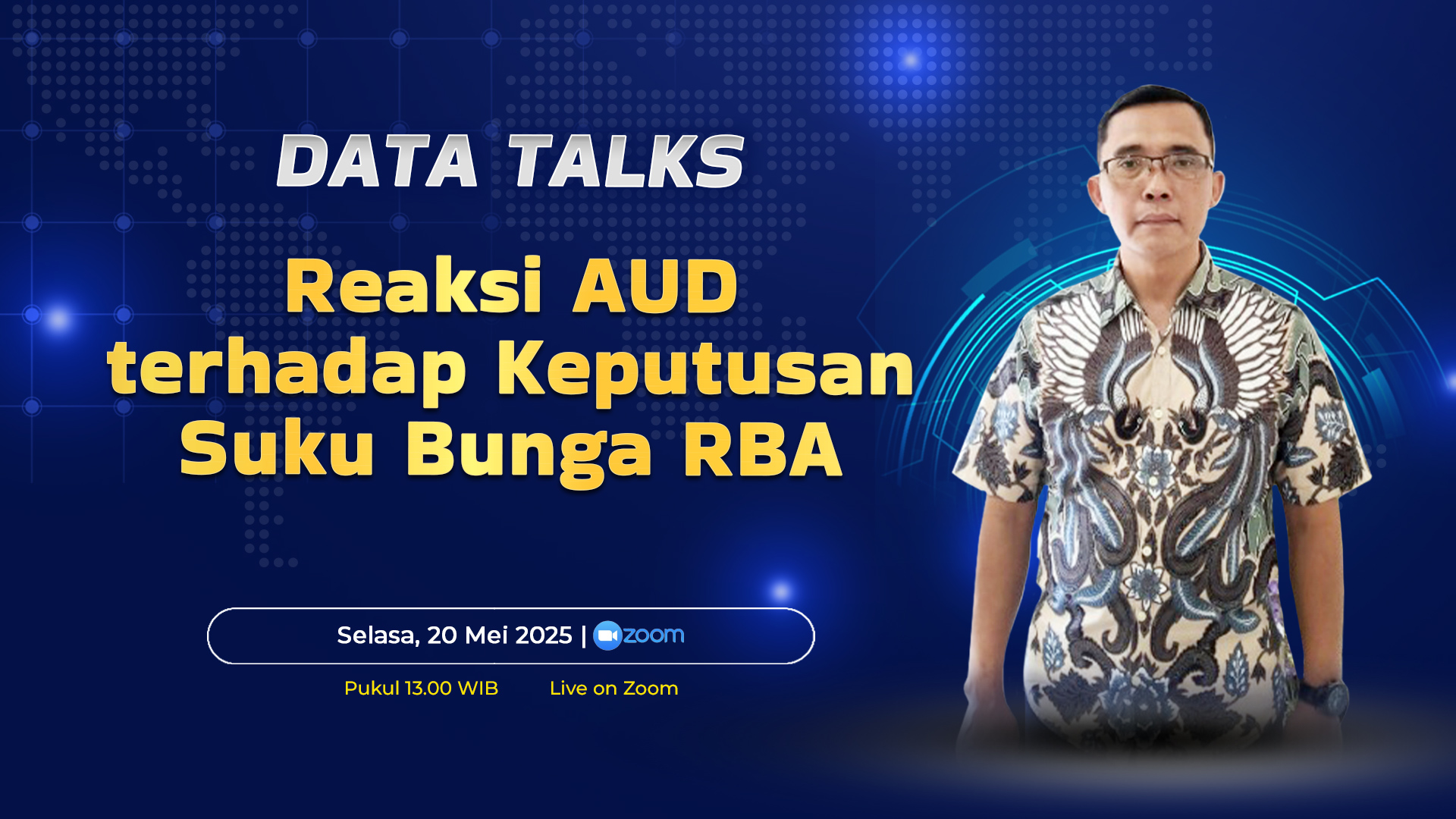 DATA TALKS

Reaksi AUD terhadap Keputusan Suku Bunga RBA

Selasa, 20 Mei 2025 | zoom

Pukul 13.00 WIB

Live on Zoom